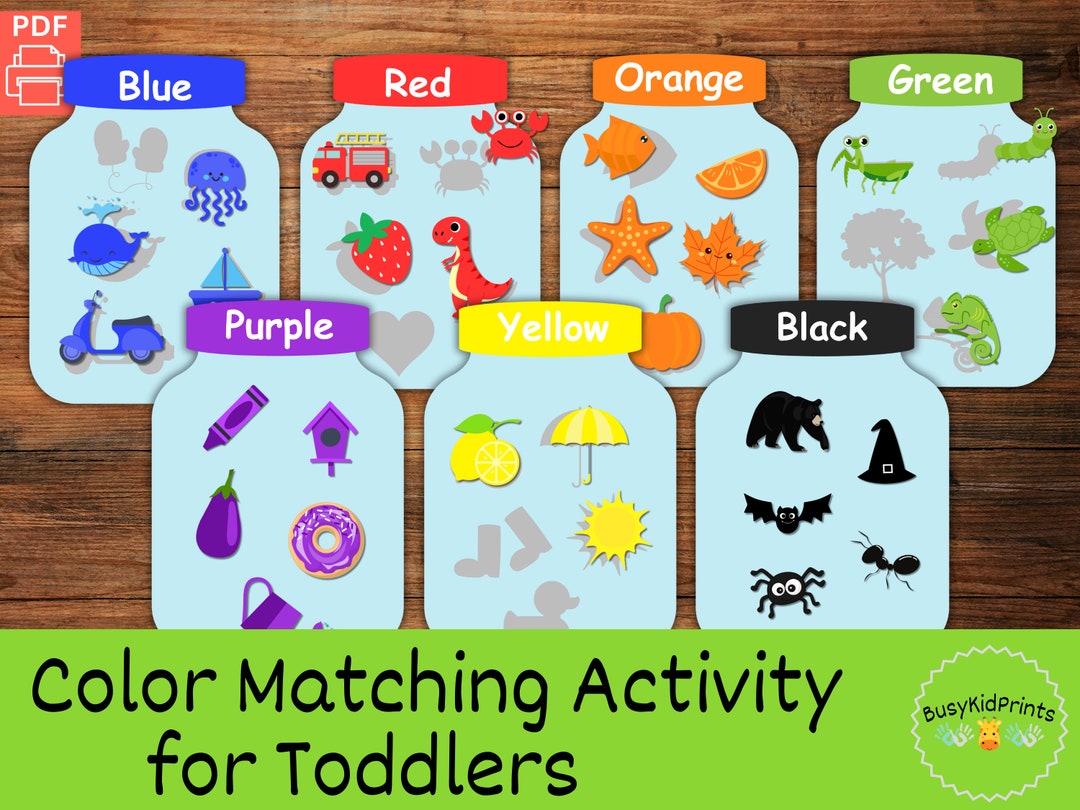 PDF

Blue

Red

Orange

Green

Purple

Yellow

Black

Color Matching Activity for Toddlers

BusyKidPrints